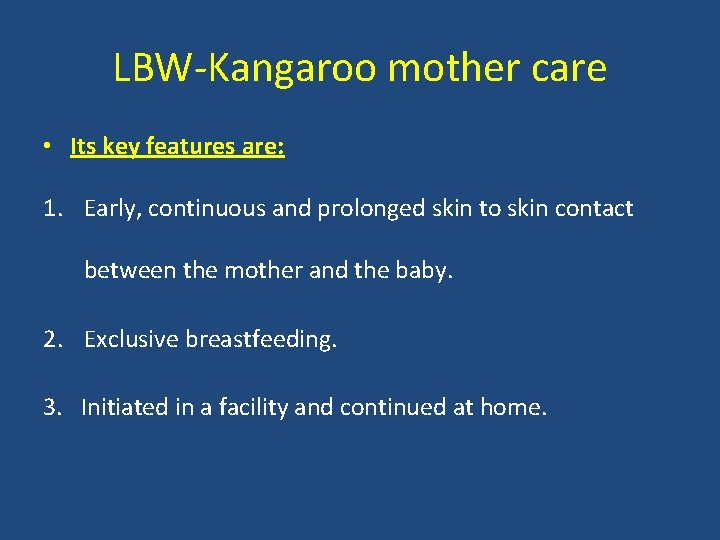 LBW-Kangaroo mother care

• Its key features are:

1. Early, continuous and prolonged skin to skin contact between the mother and the baby.

2. Exclusive breastfeeding.

3. Initiated in a facility and continued at home.